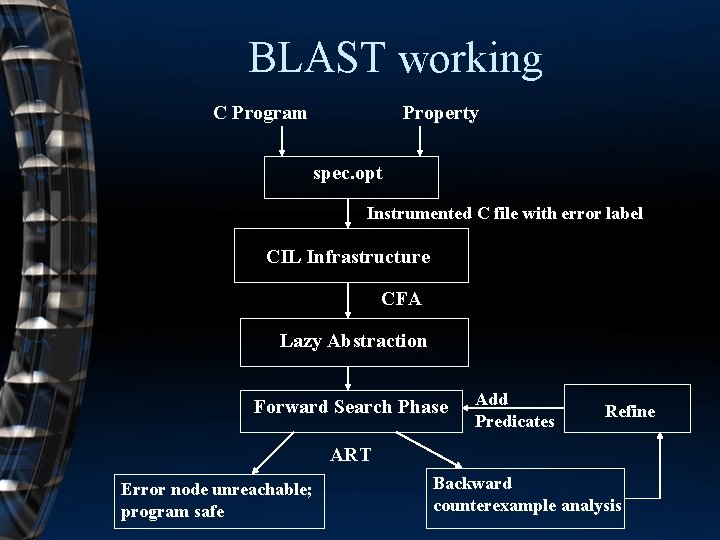 BLAST working

C Program

Property

spec.opt

Instrumented C file with error label

CIL Infrastructure

CFA

Lazy Abstraction

Forward Search Phase

Add Predicates

Refine

ART

Error node unreachable; program safe

Backward counterexample analysis